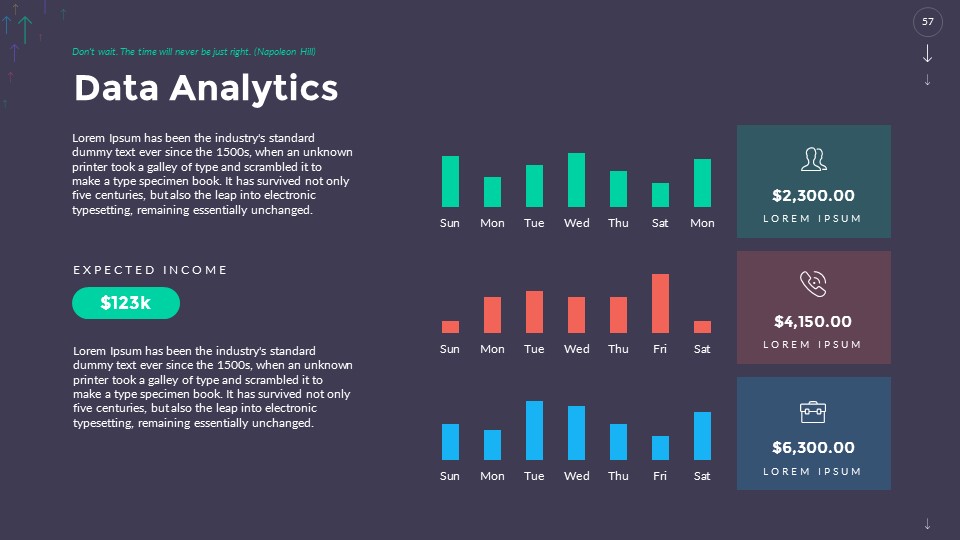 57

Don't wait. The time will never be just right. (Napoleon Hill)

Data Analytics

Lorem Ipsum has been the industry's standard dummy text ever since the 1500s, when an unknown printer took a galley of type and scrambled it to make a type specimen book. It has survived not only five centuries, but also the leap into electronic typesetting, remaining essentially unchanged.

EXPECTED INCOME

$123k

Lorem Ipsum has been the industry's standard dummy text ever since the 1500s, when an unknown printer took a galley of type and scrambled it to make a type specimen book. It has survived not only five centuries, but also the leap into electronic typesetting, remaining essentially unchanged.

Sun Mon Tue Wed Thu Sat Mon

$2,300.00
LOREM IPSUM

Sun Mon Tue Wed Thu Fri Sat

$4,150.00
LOREM IPSUM

Sun Mon Tue Wed Thu Fri Sat

$6,300.00
LOREM IPSUM